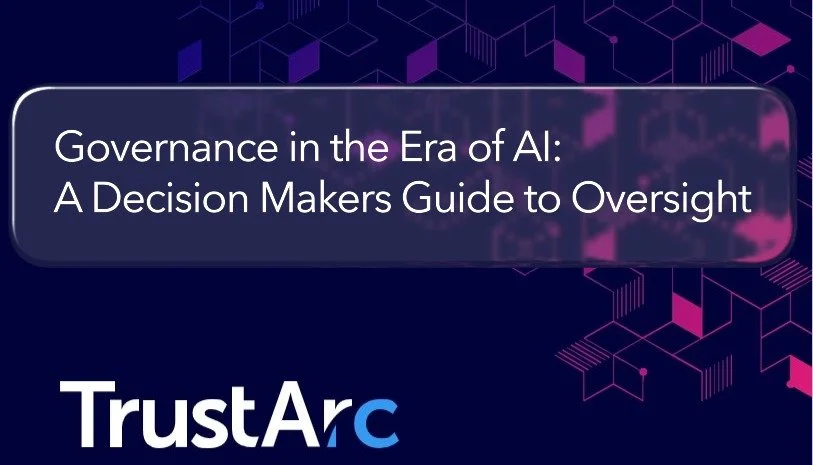 Governance in the Era of AI:
A Decision Makers Guide to Oversight

TrustArc